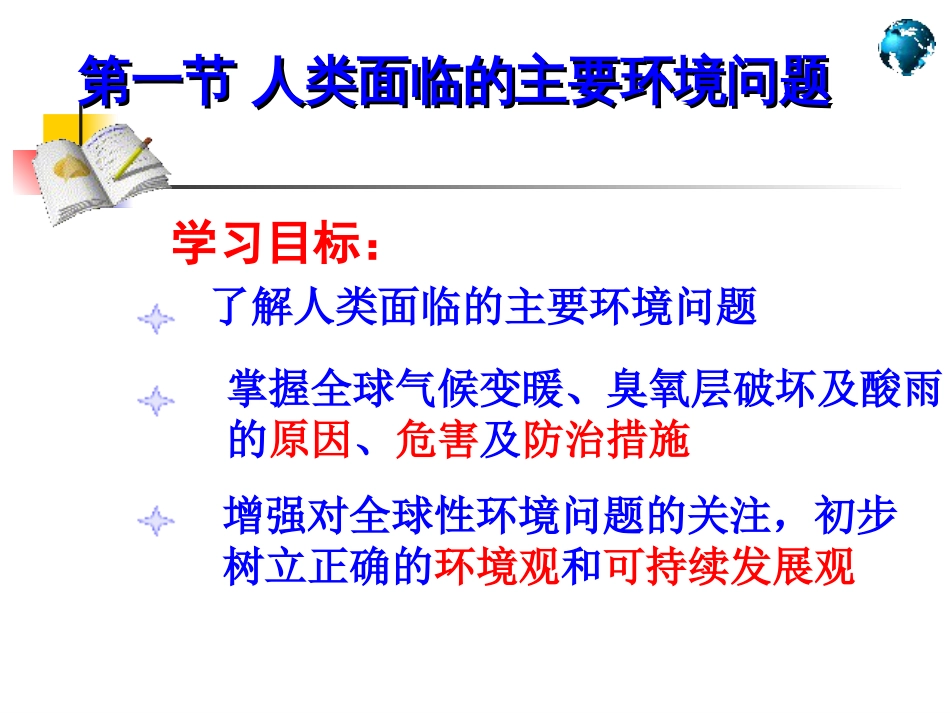 第一节 人类面临的主要环境问题

学习目标：

了解人类面临的主要环境问题

掌握全球气候变暖、臭氧层破坏及酸雨的原因、危害及防治措施

增强对全球性环境问题的关注，初步树立正确的环境观和可持续发展观